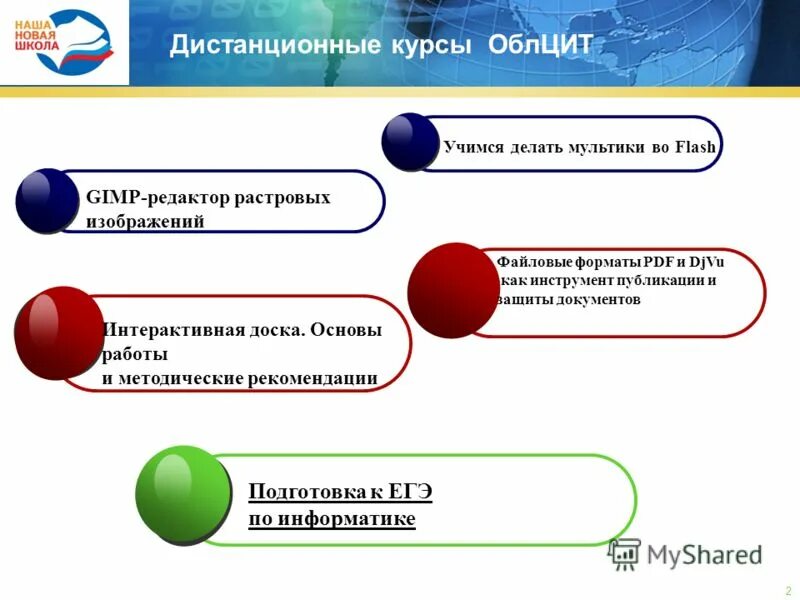 НАША НОВАЯ ШКОЛА

Дистанционные курсы ОблЦИТ

Учимся делать мультики во Flash

GIMP-редактор растровых изображений

Файловые форматы PDF и DjVu как инструмент публикации и защиты документов

Интерактивная доска. Основы работы и методические рекомендации

Подготовка к ЕГЭ по информатике

MyShared

2